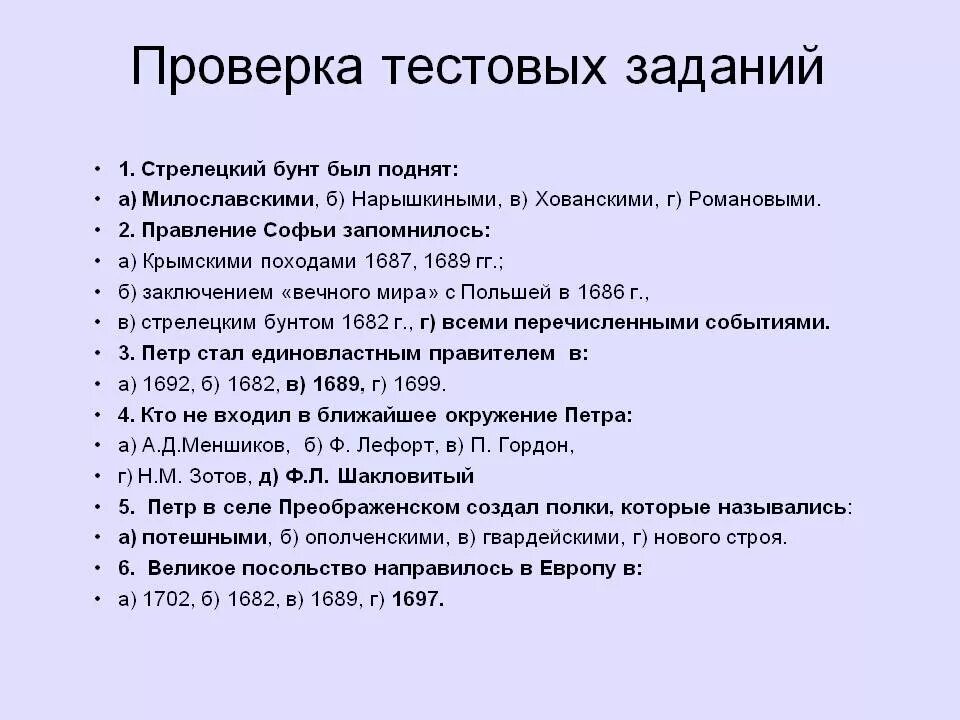 Проверка тестовых заданий

• 1. Стрелецкий бунт был поднят:
• а) Милославскими, б) Нарышкиными, в) Хованскими, г) Романовыми.
• 2. Правление Софьи запомнилось:
• а) Крымскими походами 1687, 1689 гг.;
• б) заключением «вечного мира» с Польшей в 1686 г.,
• в) стрелецким бунтом 1682 г., г) всеми перечисленными событиями.
• 3. Петр стал единовластным правителем в:
• а) 1692, б) 1682, в) 1689, г) 1699.
• 4. Кто не входил в ближайшее окружение Петра:
• а) А.Д.Меншиков, б) Ф. Лефорт, в) П. Гордон,
• г) Н.М. Зотов, д) Ф.Л. Шакловитый
• 5. Петр в селе Преображенском создал полки, которые назывались:
• а) потешными, б) ополченскими, в) гвардейскими, г) нового строя.
• 6. Великое посольство направилось в Европу в:
• а) 1702, б) 1682, в) 1689, г) 1697.